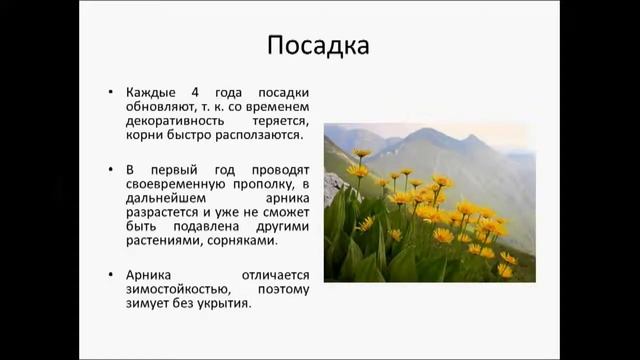 Посадка

• Каждые 4 года посадки обновляют, т. к. со временем декоративность теряется, корни быстро расползаются.

• В первый год проводят своевременную прополку, в дальнейшем арника разрастется и уже не сможет быть подавлена другими растениями, сорняками.

• Арника отличается зимостойкостью, поэтому зимует без укрытия.